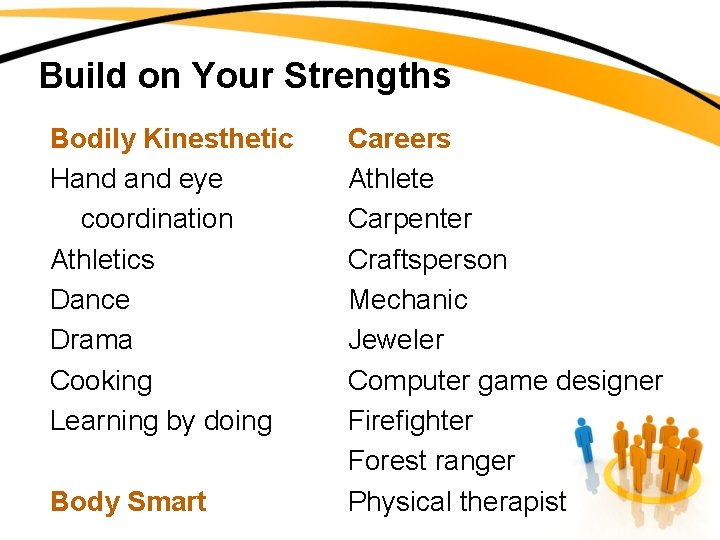 Build on Your Strengths

Bodily Kinesthetic
Hand and eye coordination
Athletics
Dance
Drama
Cooking
Learning by doing

Body Smart

Careers
Athlete
Carpenter
Craftsperson
Mechanic
Jeweler
Computer game designer
Firefighter
Forest ranger
Physical therapist